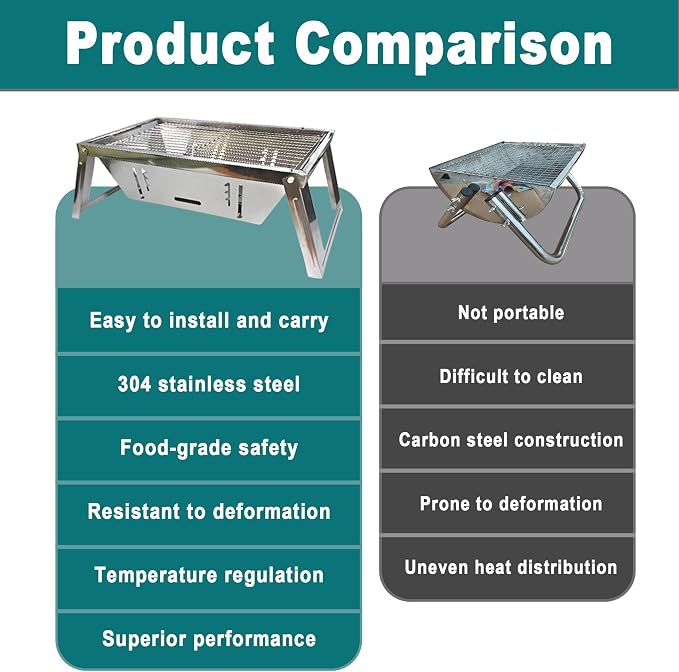 Product Comparison

Easy to install and carry

304 stainless steel

Food-grade safety

Resistant to deformation

Temperature regulation

Superior performance

Not portable

Difficult to clean

Carbon steel construction

Prone to deformation

Uneven heat distribution